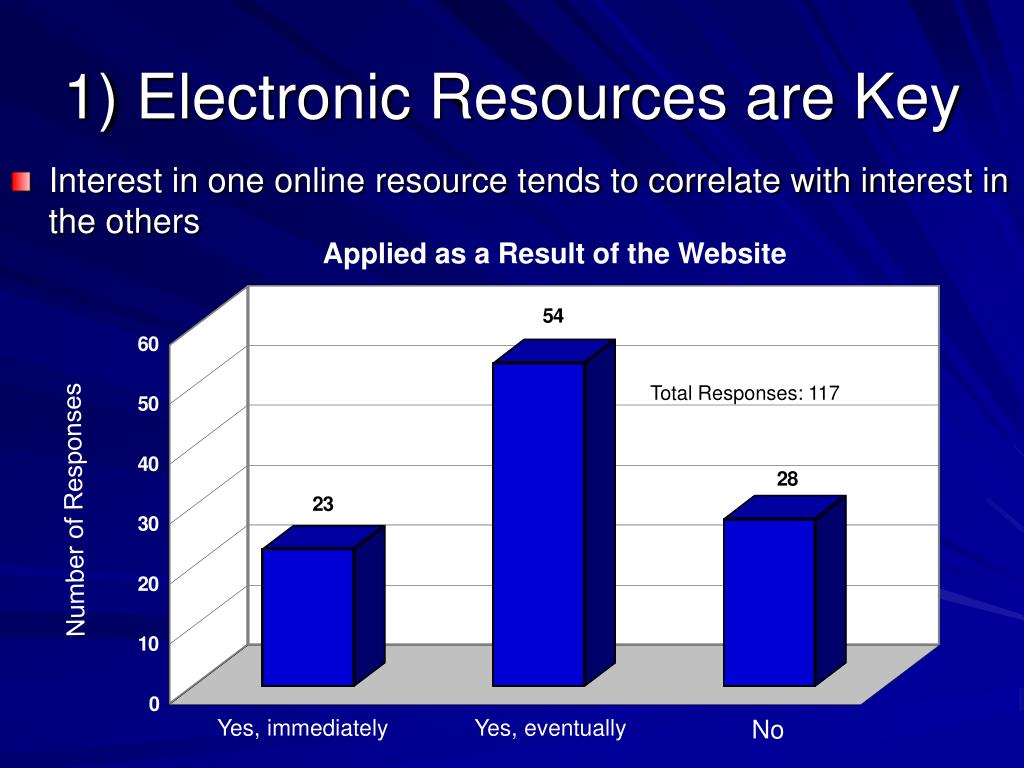 1) Electronic Resources are Key

Interest in one online resource tends to correlate with interest in the others

Applied as a Result of the Website

Number of Responses

60
50
40
30
20
10
0

23
54
28

Total Responses: 117

Yes, immediately
Yes, eventually
No